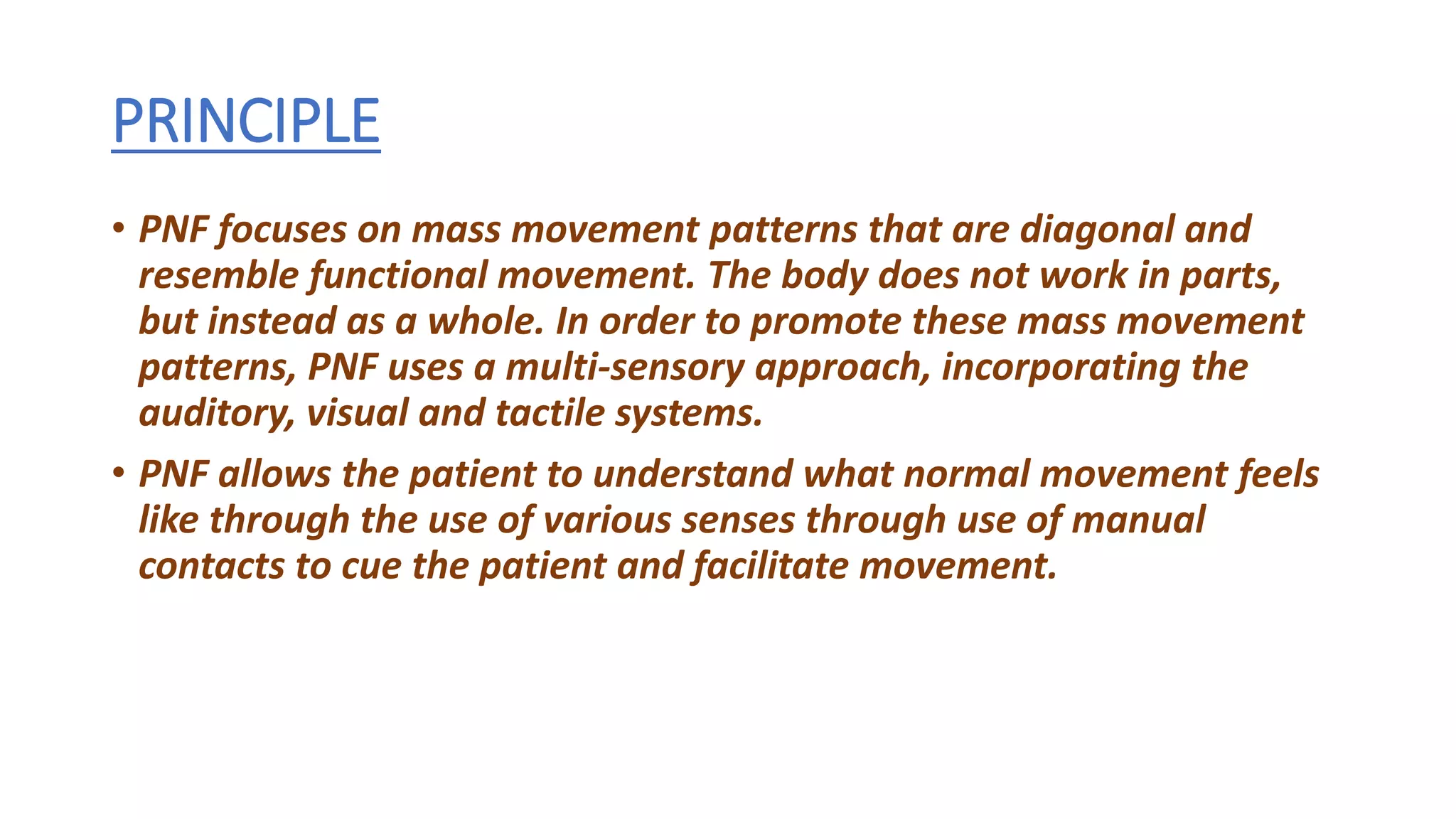 PRINCIPLE

• PNF focuses on mass movement patterns that are diagonal and resemble functional movement. The body does not work in parts, but instead as a whole. In order to promote these mass movement patterns, PNF uses a multi-sensory approach, incorporating the auditory, visual and tactile systems.

• PNF allows the patient to understand what normal movement feels like through the use of various senses through use of manual contacts to cue the patient and facilitate movement.